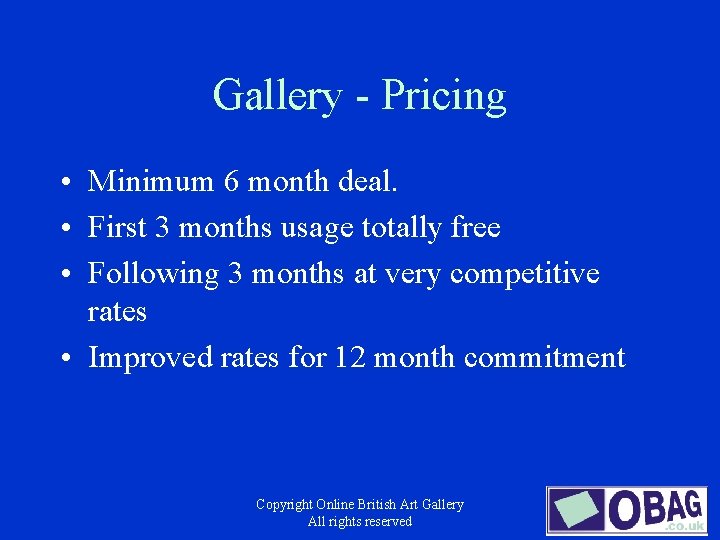 Gallery - Pricing

• Minimum 6 month deal.
• First 3 months usage totally free
• Following 3 months at very competitive rates
• Improved rates for 12 month commitment

Copyright Online British Art Gallery
All rights reserved

OBAG
.co.uk